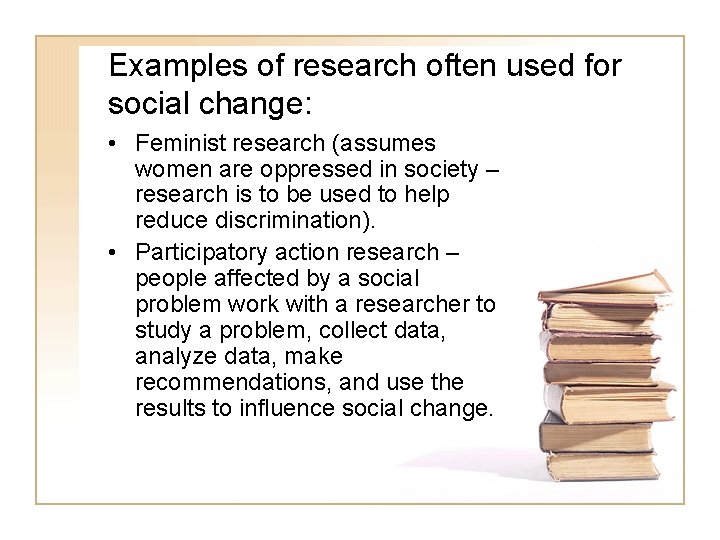 Examples of research often used for social change:

• Feminist research (assumes women are oppressed in society – research is to be used to help reduce discrimination).

• Participatory action research – people affected by a social problem work with a researcher to study a problem, collect data, analyze data, make recommendations, and use the results to influence social change.